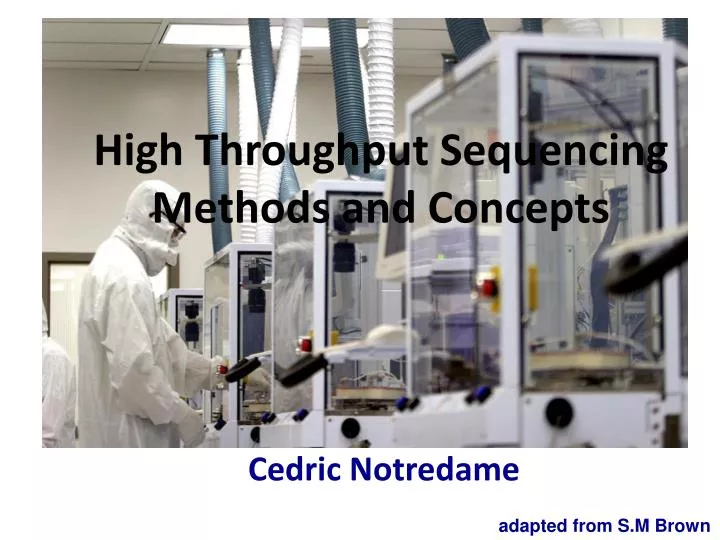 High Throughput Sequencing Methods and Concepts

Cedric Notredame

adapted from S.M Brown